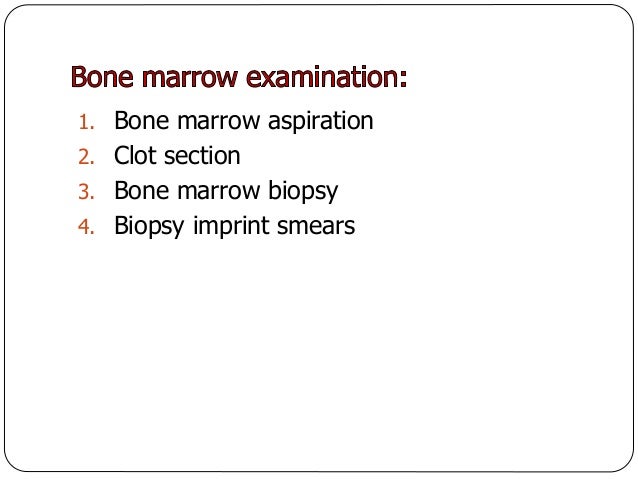 Bone marrow examination:

1. Bone marrow aspiration
2. Clot section
3. Bone marrow biopsy
4. Biopsy imprint smears